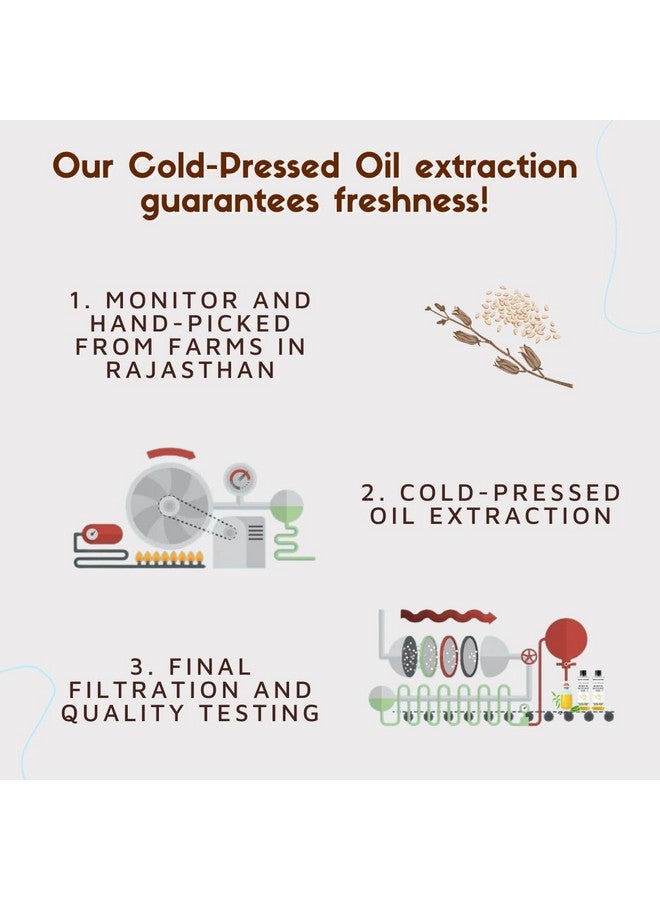 Our Cold-Pressed Oil extraction guarantees freshness!

1. MONITOR AND HAND-PICKED FROM FARMS IN RAJASTHAN

2. COLD-PRESSED OIL EXTRACTION

3. FINAL FILTRATION AND QUALITY TESTING